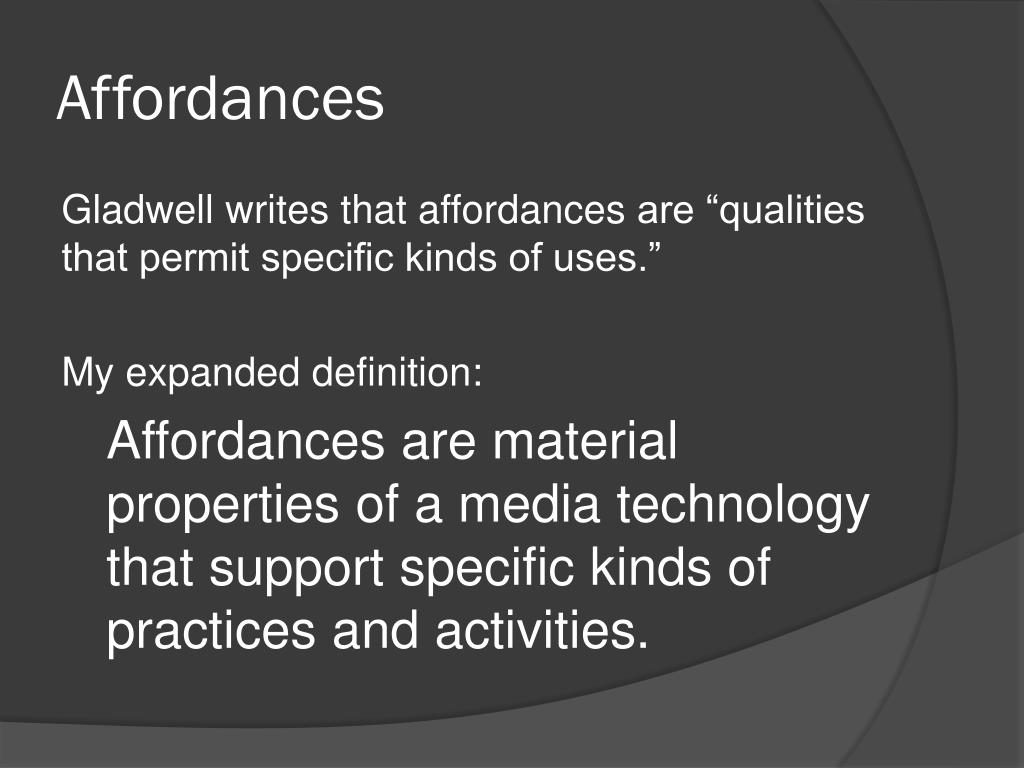 Affordances

Gladwell writes that affordances are “qualities that permit specific kinds of uses.”

My expanded definition:

Affordances are material properties of a media technology that support specific kinds of practices and activities.